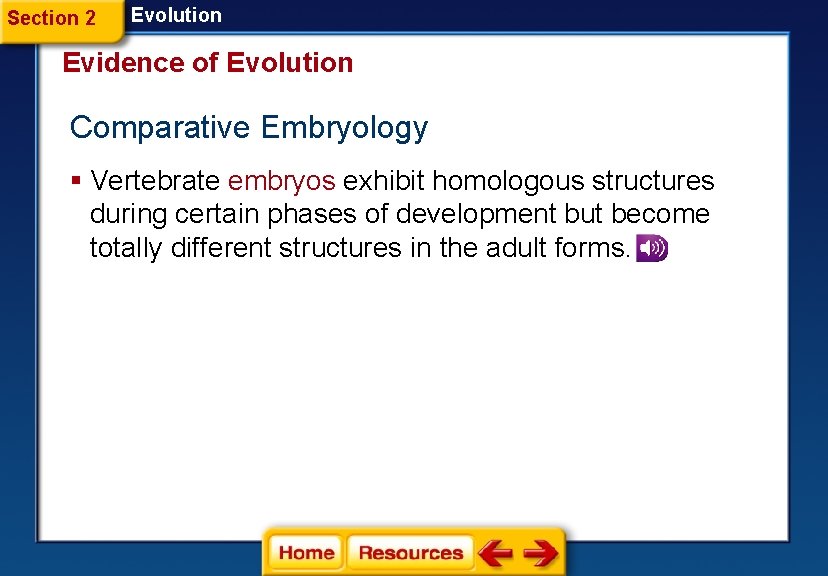 Section 2 Evolution

Evidence of Evolution

Comparative Embryology

▪ Vertebrate embryos exhibit homologous structures during certain phases of development but become totally different structures in the adult forms.

Home Resources